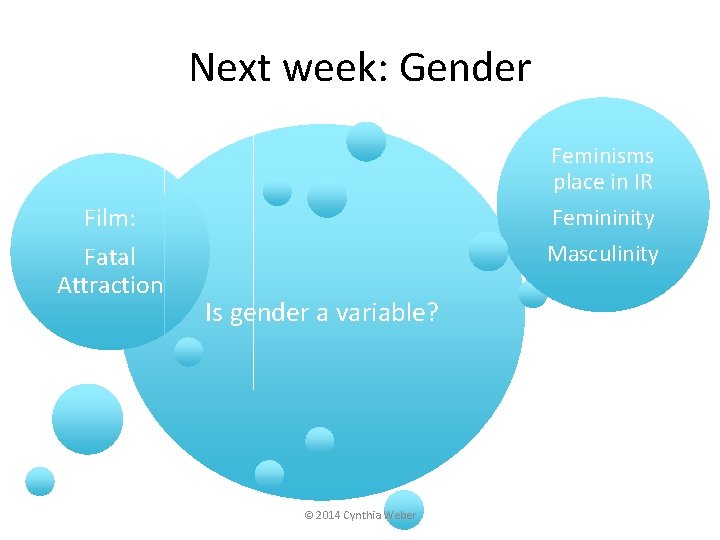 Next week: Gender

Film:

Fatal Attraction

Is gender a variable?

Feminisms place in IR

Femininity

Masculinity

© 2014 Cynthia Weber